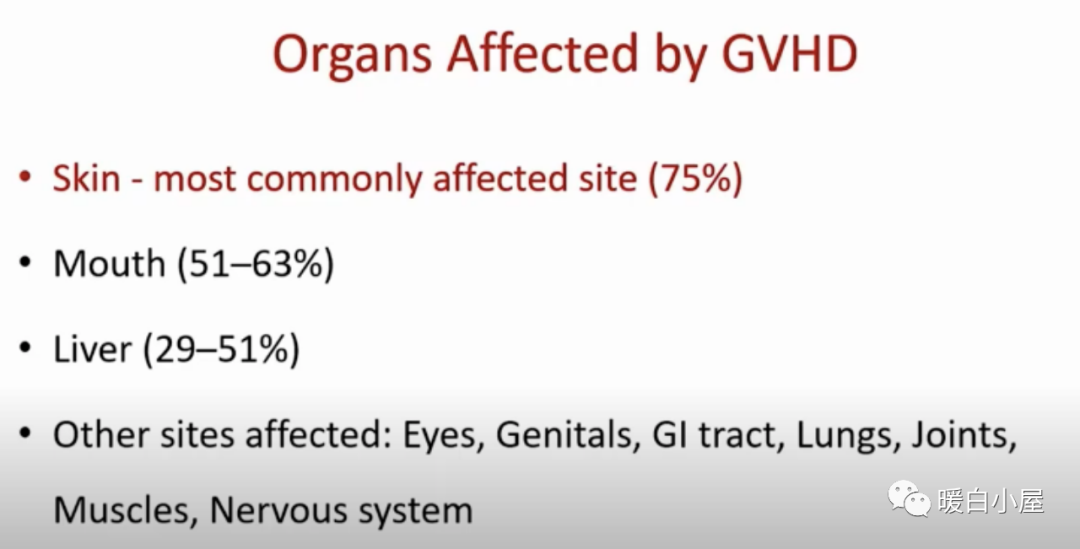 Organs Affected by GVHD

• Skin - most commonly affected site (75%)

• Mouth (51–63%)

• Liver (29–51%)

• Other sites affected: Eyes, Genitals, GI tract, Lungs, Joints, Muscles, Nervous system

暖白小屋